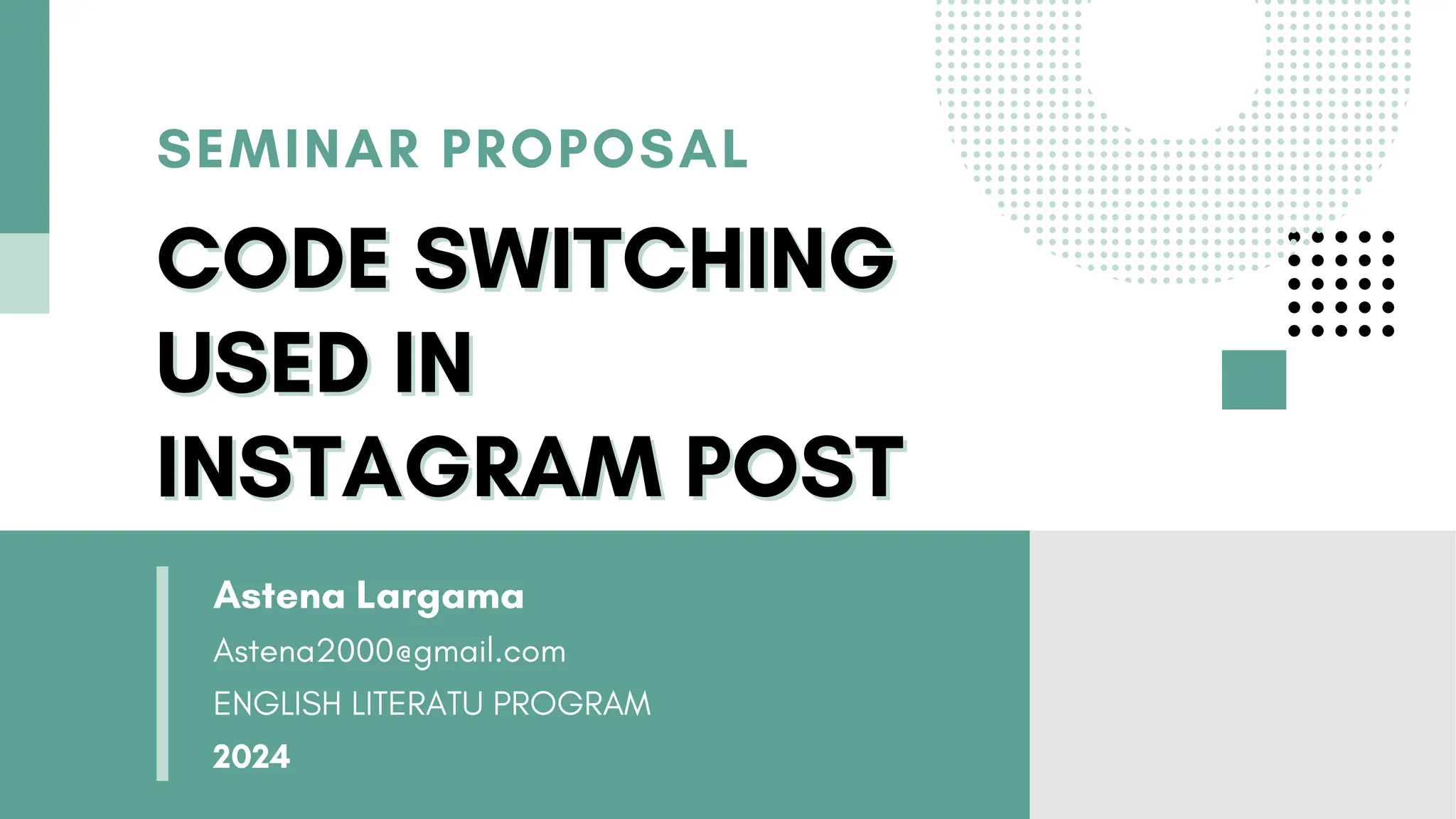 SEMINAR PROPOSAL

CODE SWITCHING USED IN INSTAGRAM POST

Astena Largama

Astena2000@gmail.com

ENGLISH LITERATU PROGRAM

2024